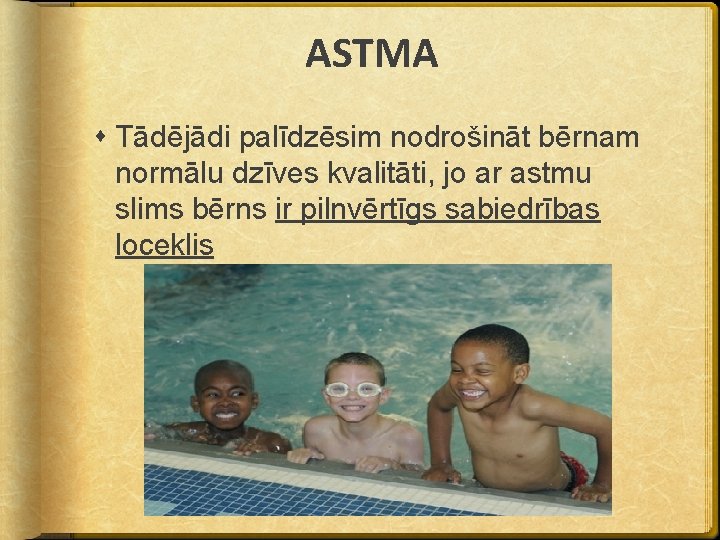 ASTMA

Tādējādi palīdzēsim nodrošināt bērnam normālu dzīves kvalitāti, jo ar astmu slims bērns ir pilnvērtīgs sabiedrības loceklis